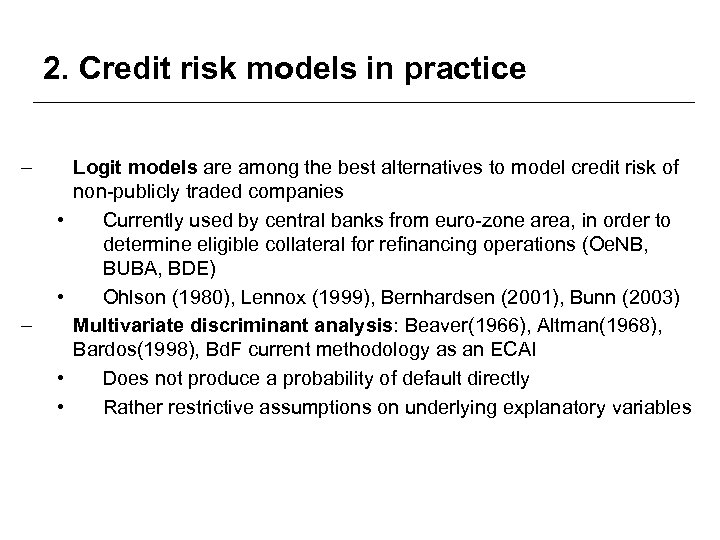 2. Credit risk models in practice

– Logit models are among the best alternatives to model credit risk of non-publicly traded companies

• Currently used by central banks from euro-zone area, in order to determine eligible collateral for refinancing operations (OeNB, BUBA, BDE)

• Ohlson (1980), Lennox (1999), Bernhardsen (2001), Bunn (2003)

– Multivariate discriminant analysis: Beaver(1966), Altman(1968), Bardos(1998), BdF current methodology as an ECAI

• Does not produce a probability of default directly

• Rather restrictive assumptions on underlying explanatory variables